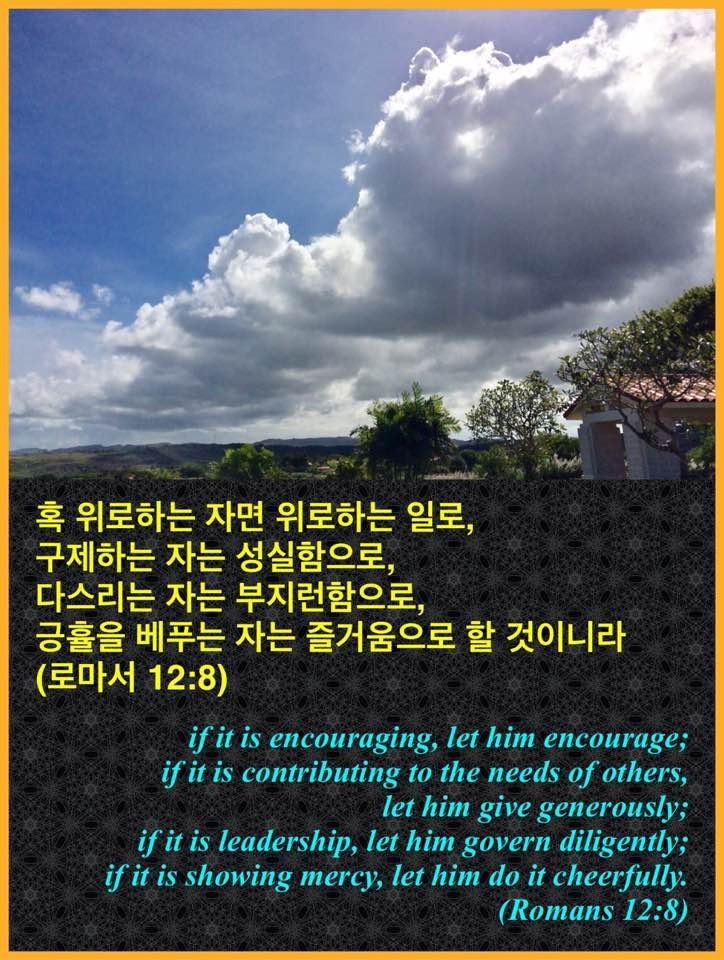 혹 위로하는 자면 위로하는 일로,
구제하는 자는 성실함으로,
다스리는 자는 부지런함으로,
긍휼을 베푸는 자는 즐거움으로 할 것이니라
(로마서 12:8)

if it is encouraging, let him encourage;
if it is contributing to the needs of others,
let him give generously;
if it is leadership, let him govern diligently;
if it is showing mercy, let him do it cheerfully.
(Romans 12:8)